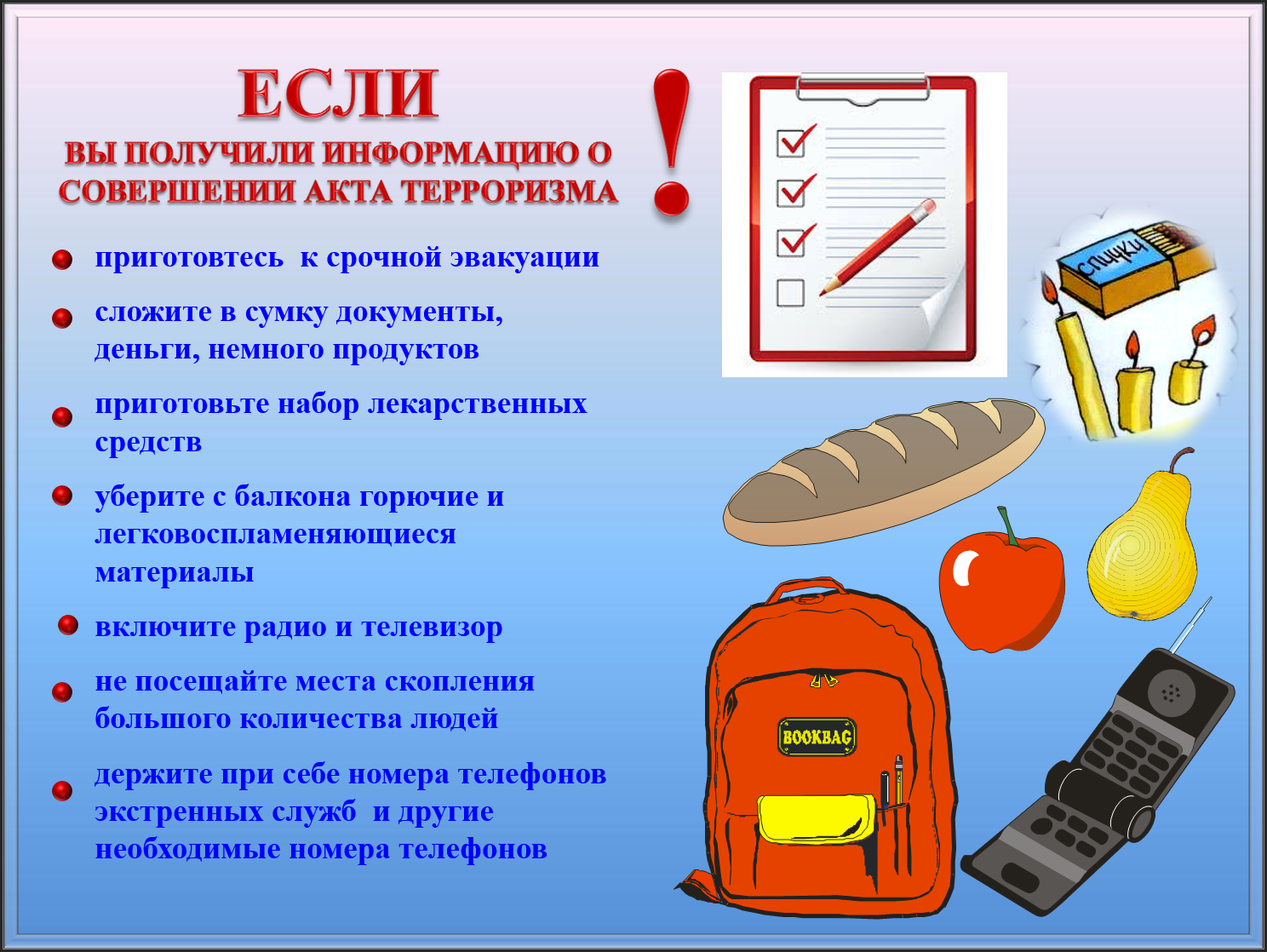 ЕСЛИ
ВЫ ПОЛУЧИЛИ ИНФОРМАЦИЮ О СОВЕРШЕНИИ АКТА ТЕРРОРИЗМА
!

приготовтесь к срочной эвакуации

сложите в сумку документы, деньги, немного продуктов

приготовьте набор лекарственных средств

уберите с балкона горючие и легковоспламеняющиеся материалы

включите радио и телевизор

не посещайте места скопления большого количества людей

держите при себе номера телефонов экстренных служб и другие необходимые номера телефонов

спички

BOOKBAG